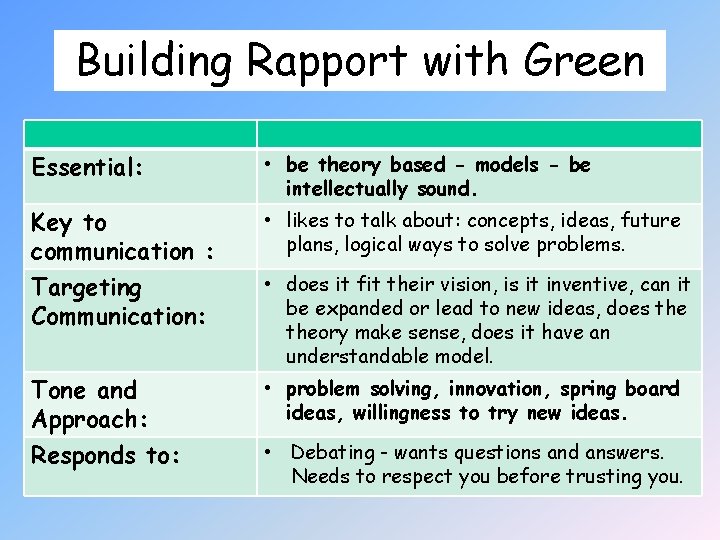 Building Rapport with Green

| | |
|---|---|
| Essential: | • be theory based - models - be intellectually sound. |
| Key to communication : | • likes to talk about: concepts, ideas, future plans, logical ways to solve problems. |
| Targeting Communication: | • does it fit their vision, is it inventive, can it be expanded or lead to new ideas, does the theory make sense, does it have an understandable model. |
| Tone and Approach: | • problem solving, innovation, spring board ideas, willingness to try new ideas. |
| Responds to: | • Debating - wants questions and answers. Needs to respect you before trusting you. |